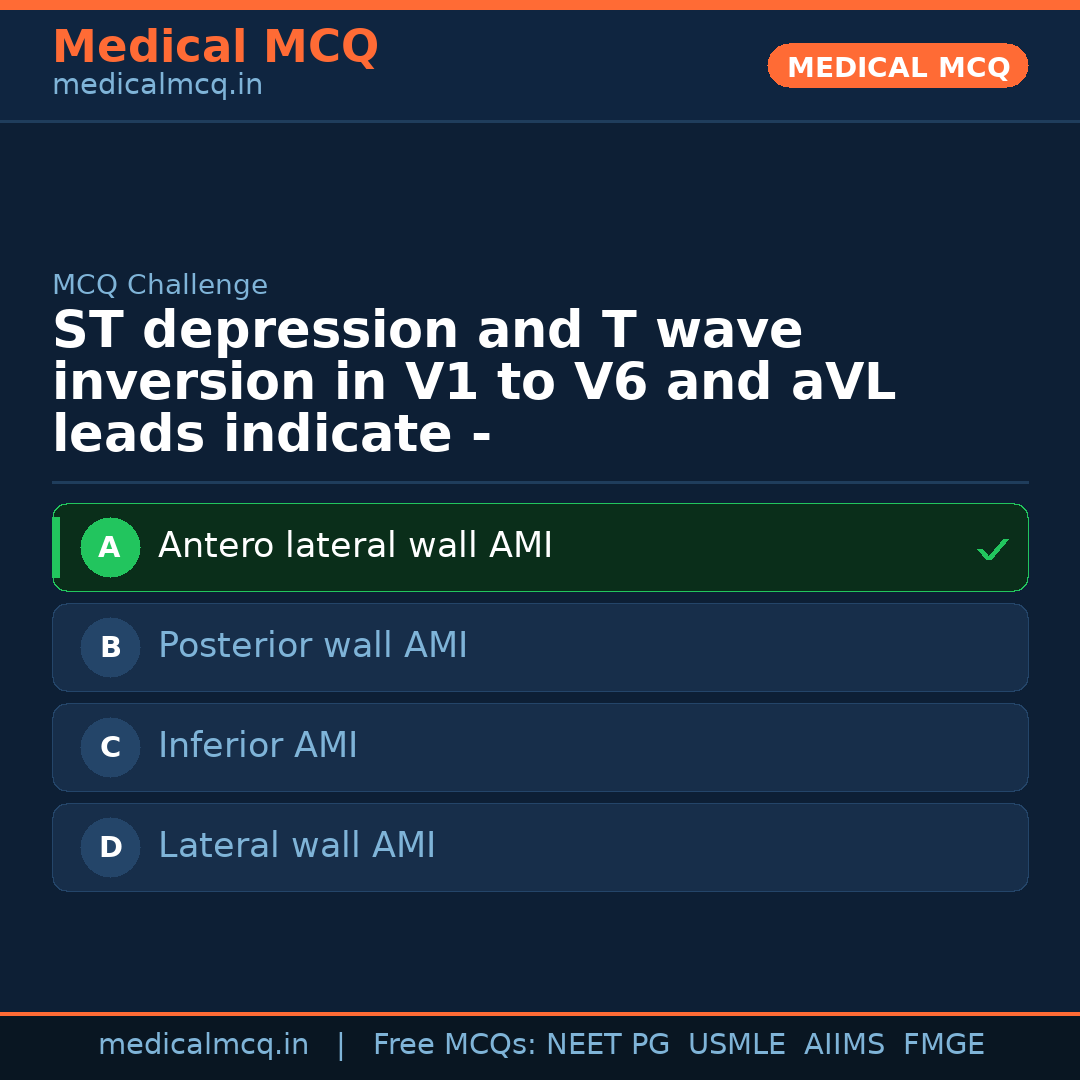 Medical MCQ
medicalmcq.in

MEDICAL MCQ

MCQ Challenge

ST depression and T wave inversion in V1 to V6 and aVL leads indicate -

A Antero lateral wall AMI ✓

B Posterior wall AMI

C Inferior AMI

D Lateral wall AMI

medicalmcq.in | Free MCQs: NEET PG USMLE AIIMS FMGE